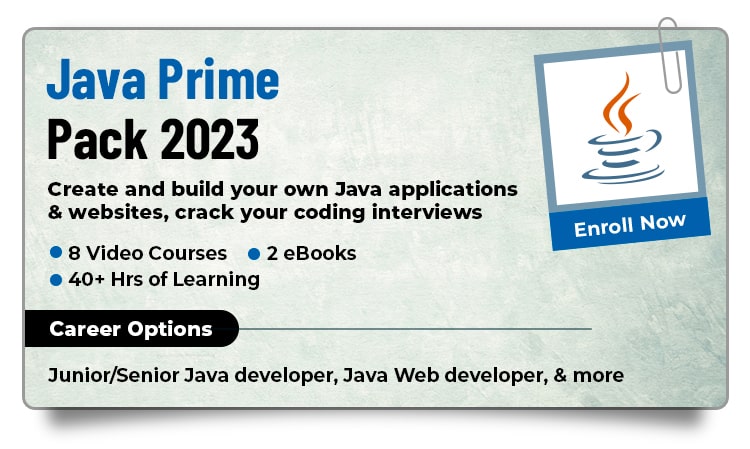 Java Prime
Pack 2023

Create and build your own Java applications & websites, crack your coding interviews

8 Video Courses
2 eBooks
40+ Hrs of Learning

Enroll Now

Career Options

Junior/Senior Java developer, Java Web developer, & more